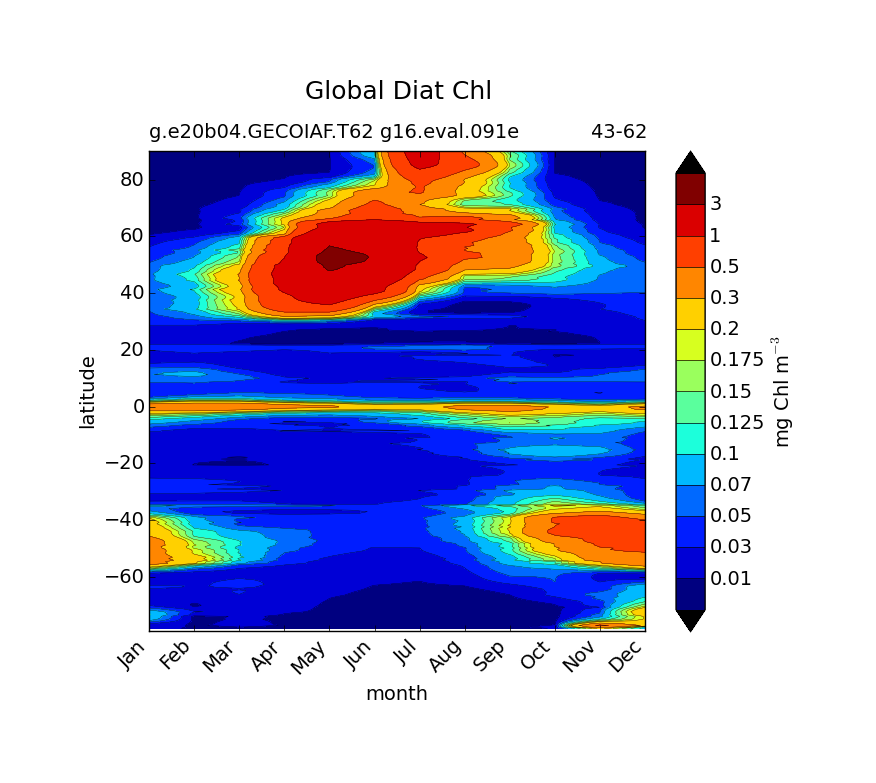 Global Diat Chl

g.e20b04.GECOIAF.T62 g16.eval.091e

43-62

80
60
40
20
0
−20
−40
−60

latitude

Jan Feb Mar Apr May Jun Jul Aug Sep Oct Nov Dec

month

3
1
0.5
0.3
0.2
0.175
0.15
0.125
0.1
0.07
0.05
0.03
0.01

mg Chl m$^{-3}$